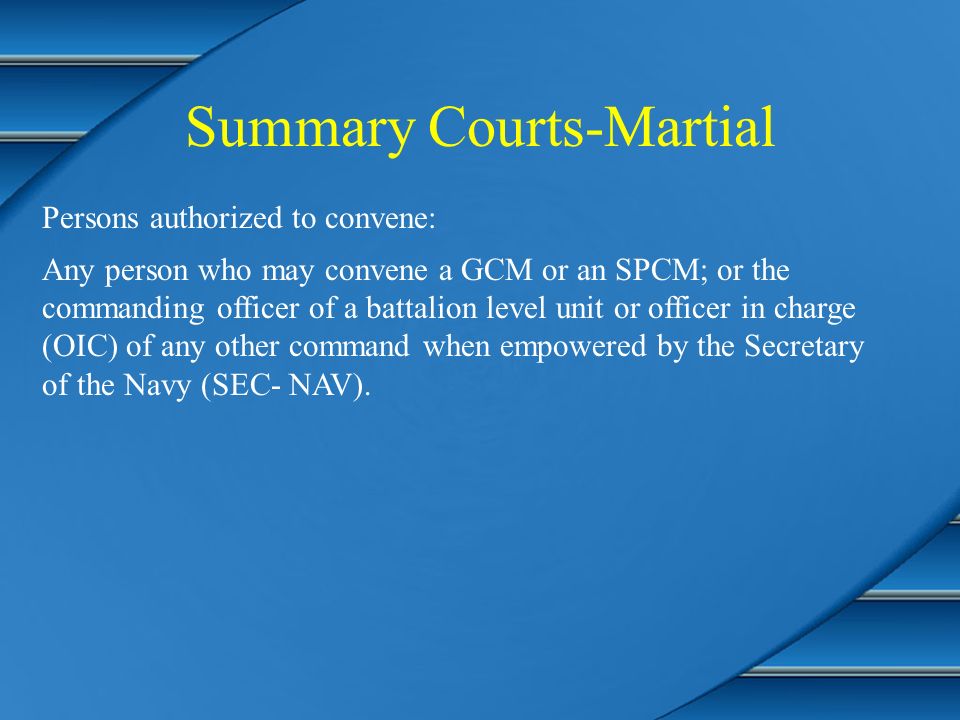 Summary Courts-Martial

Persons authorized to convene:

Any person who may convene a GCM or an SPCM; or the commanding officer of a battalion level unit or officer in charge (OIC) of any other command when empowered by the Secretary of the Navy (SEC- NAV).